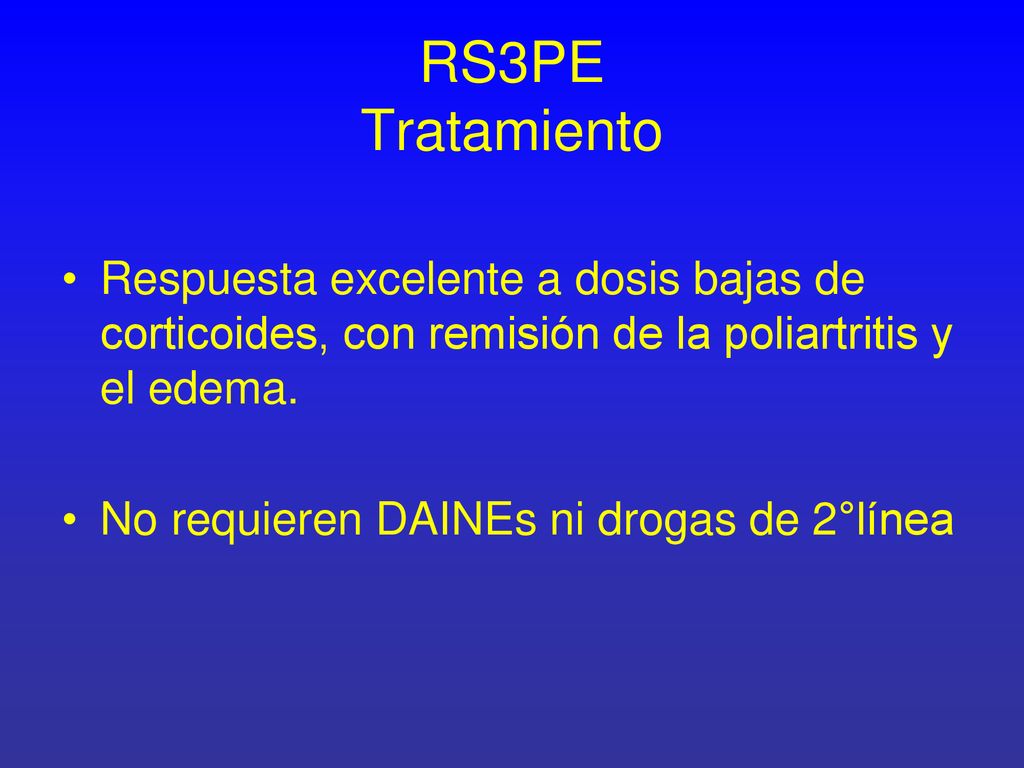 RS3PE
Tratamiento

• Respuesta excelente a dosis bajas de corticoides, con remisión de la poliartritis y el edema.

• No requieren DAINEs ni drogas de 2°línea